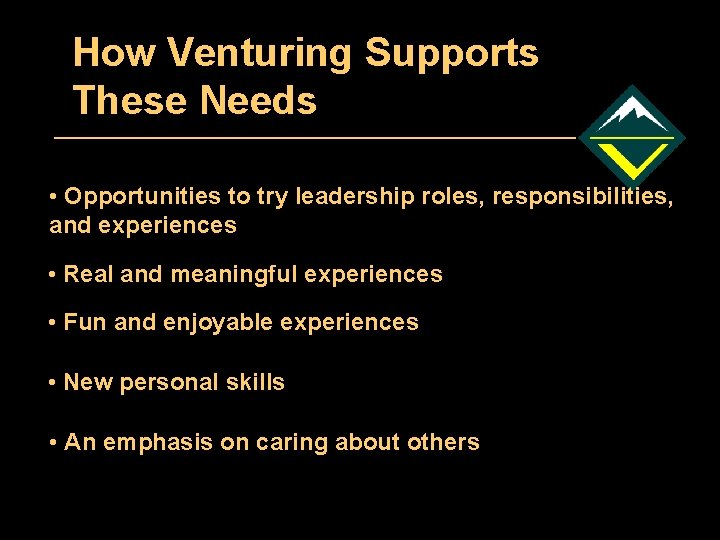 How Venturing Supports These Needs

• Opportunities to try leadership roles, responsibilities, and experiences

• Real and meaningful experiences

• Fun and enjoyable experiences

• New personal skills

• An emphasis on caring about others